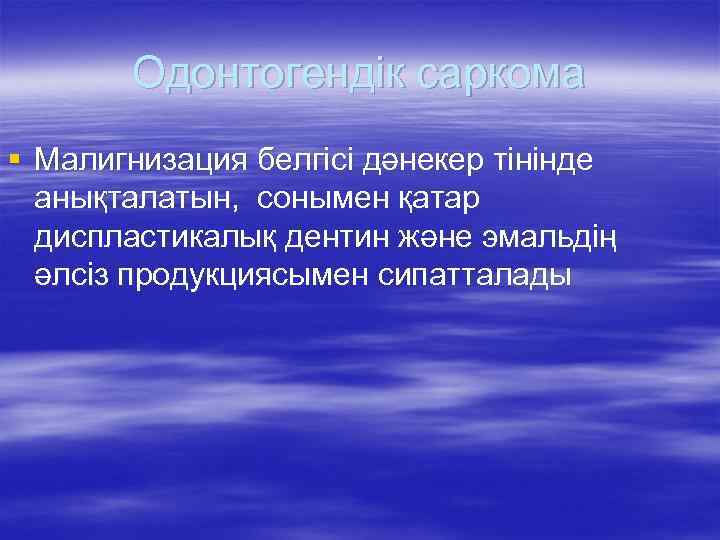 Одонтогендік саркома

Малигнизация белгісі дәнекер тінінде анықталатын, сонымен қатар диспластикалық дентин және эмальдің әлсіз продукциясымен сипатталады